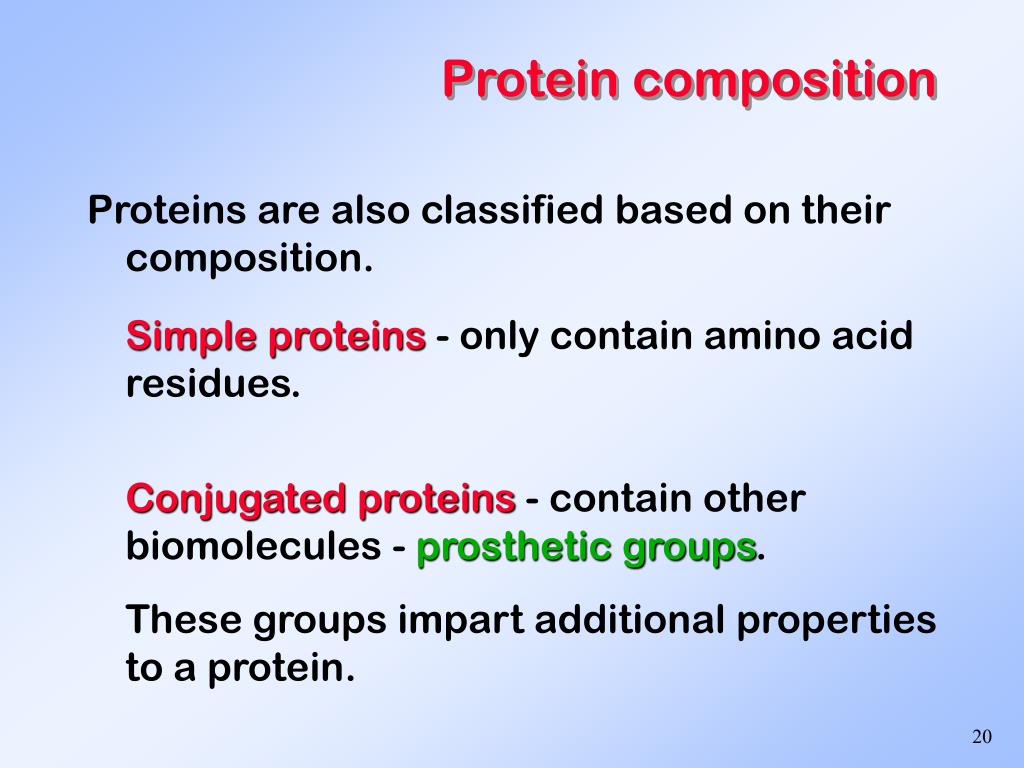 Protein composition

Proteins are also classified based on their composition.

Simple proteins - only contain amino acid residues.

Conjugated proteins - contain other biomolecules - prosthetic groups.

These groups impart additional properties to a protein.

20